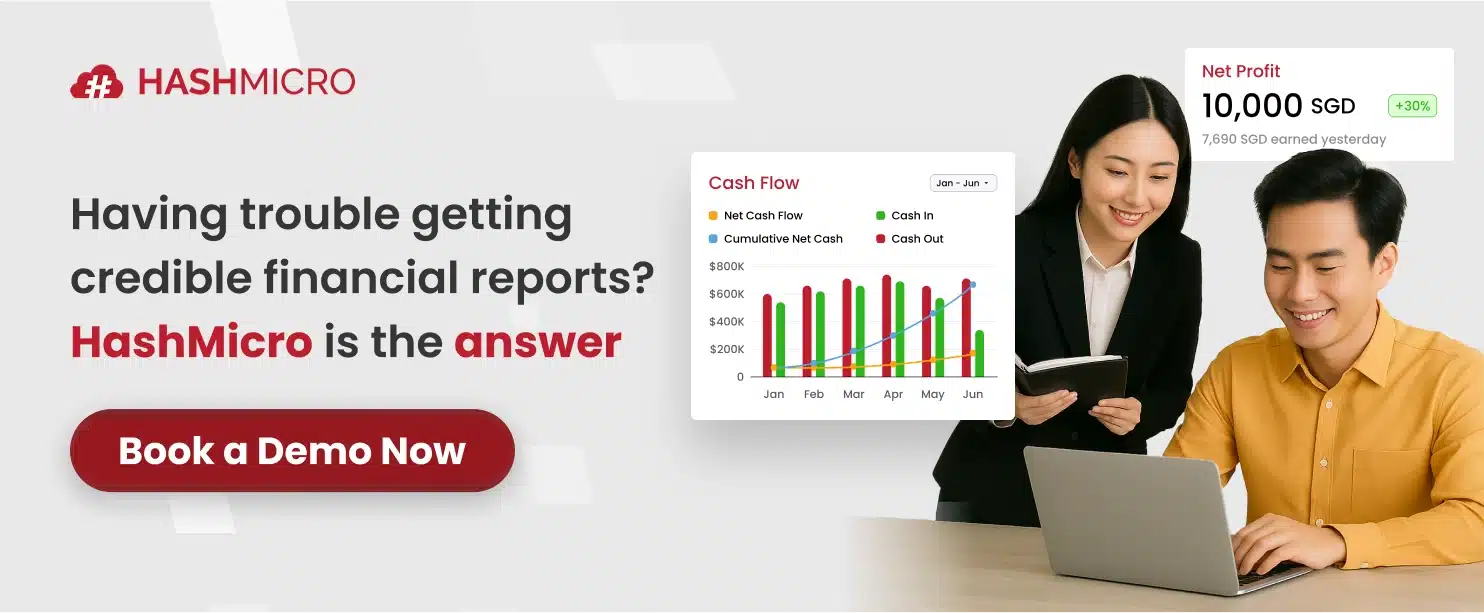 HASHMICRO

Having trouble getting credible financial reports? HashMicro is the answer

Book a Demo Now

Cash Flow

Jan - Jun

Net Cash Flow
Cash In
Cumulative Net Cash
Cash Out

$800K
$600K
$400K
$200K
0

Jan Feb Mar Apr May Jun

Net Profit
10,000 SGD
+30%
7,690 SGD earned yesterday